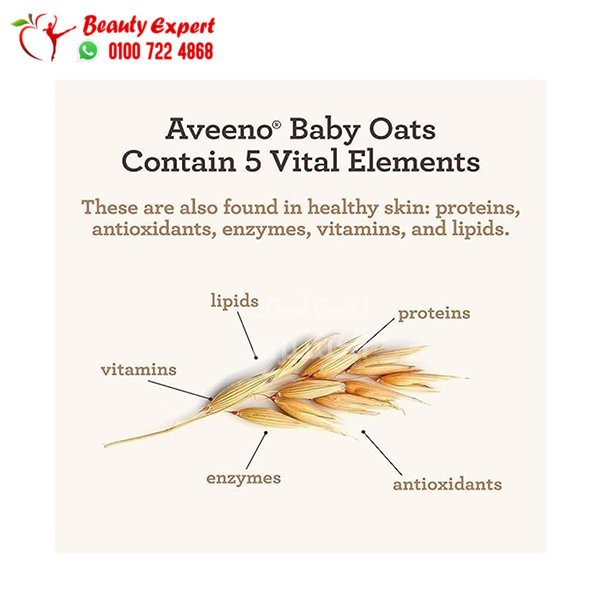 Beauty Expert
0100 722 4868

Aveeno® Baby Oats
Contain 5 Vital Elements

These are also found in healthy skin: proteins, antioxidants, enzymes, vitamins, and lipids.

lipids
proteins
vitamins
enzymes
antioxidants